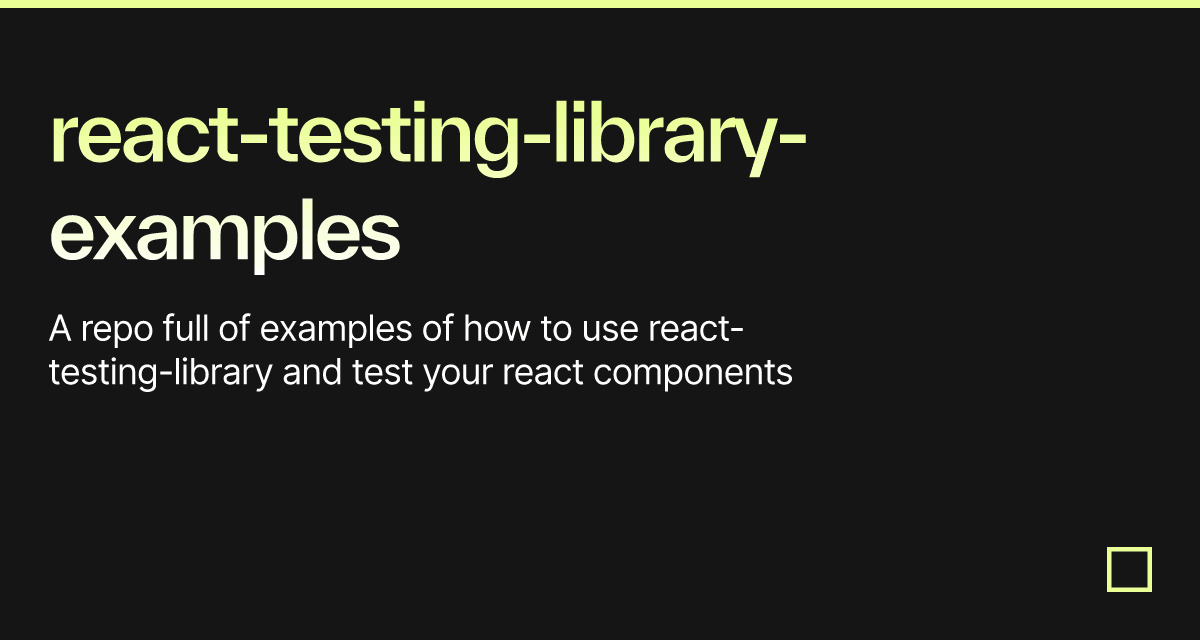 react-testing-library-examples

A repo full of examples of how to use react-testing-library and test your react components